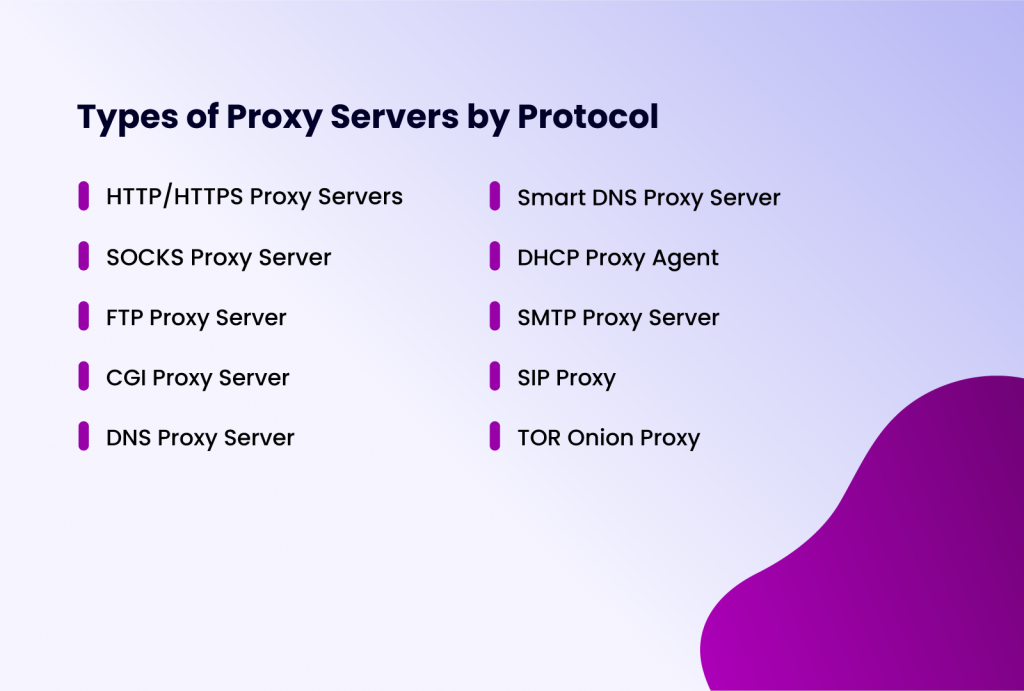 Types of Proxy Servers by Protocol

HTTP/HTTPS Proxy Servers

SOCKS Proxy Server

FTP Proxy Server

CGI Proxy Server

DNS Proxy Server

Smart DNS Proxy Server

DHCP Proxy Agent

SMTP Proxy Server

SIP Proxy

TOR Onion Proxy